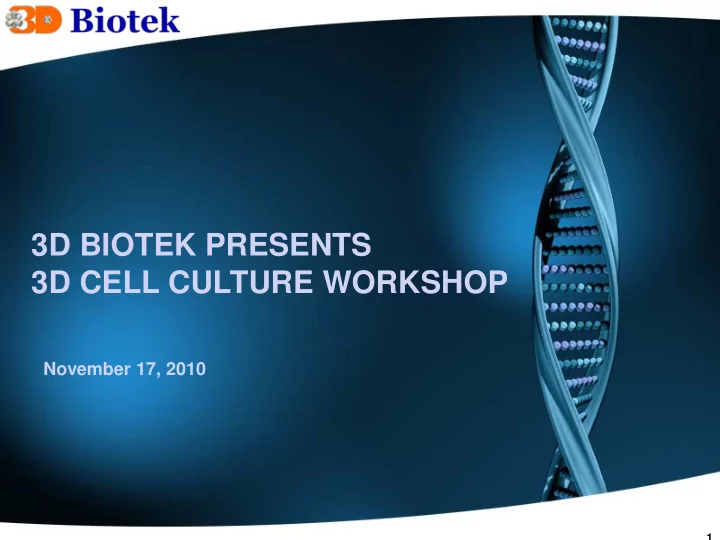 3D Biotek

3D BIOTEK PRESENTS
3D CELL CULTURE WORKSHOP

November 17, 2010

1